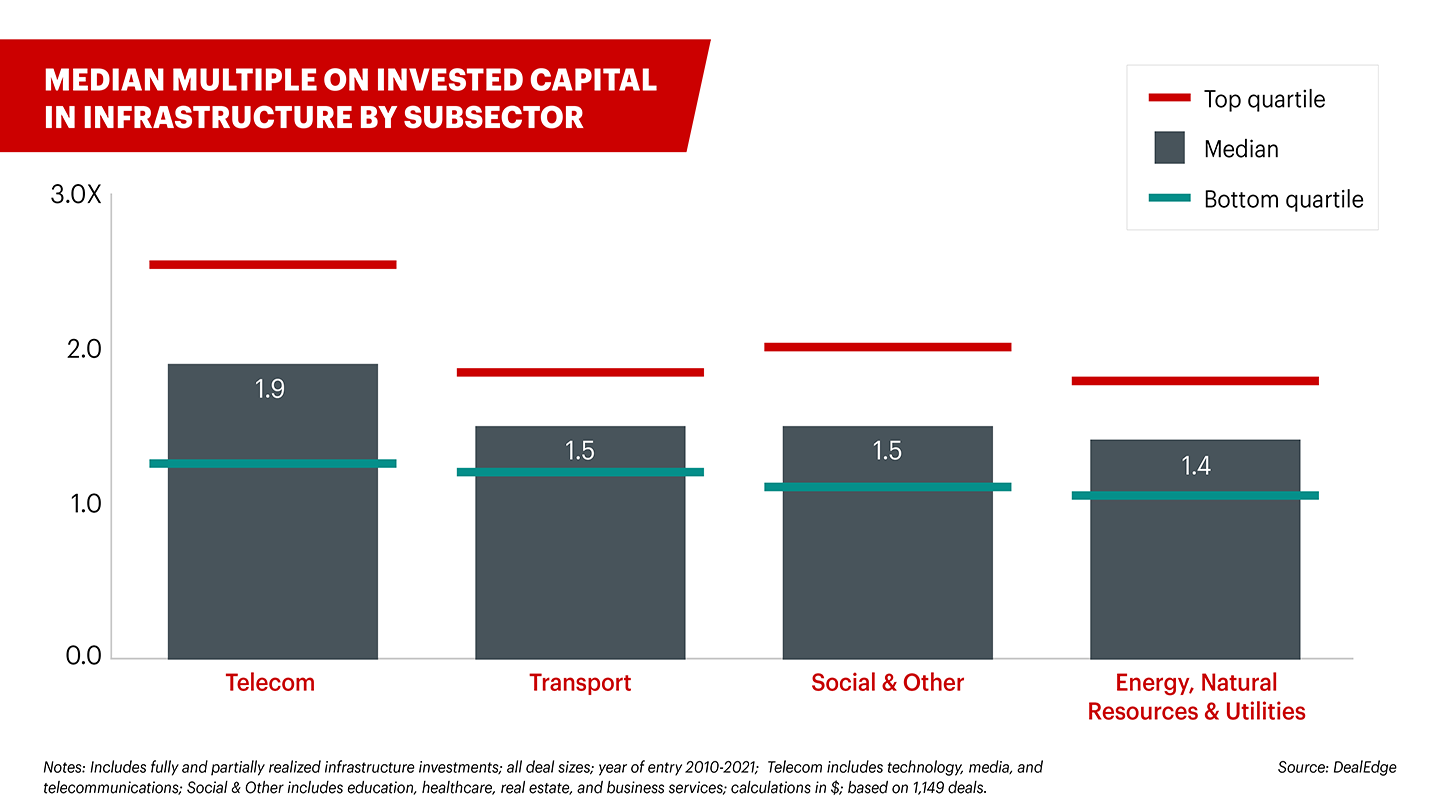 MEDIAN MULTIPLE ON INVESTED CAPITAL IN INFRASTRUCTURE BY SUBSECTOR

Top quartile
Median
Bottom quartile

3.0X
2.0
1.0
0.0

1.9
1.5
1.5
1.4

Telecom
Transport
Social & Other
Energy, Natural Resources & Utilities

Notes: Includes fully and partially realized infrastructure investments; all deal sizes; year of entry 2010-2021; Telecom includes technology, media, and telecommunications; Social & Other includes education, healthcare, real estate, and business services; calculations in $; based on 1,149 deals.

Source: DealEdge